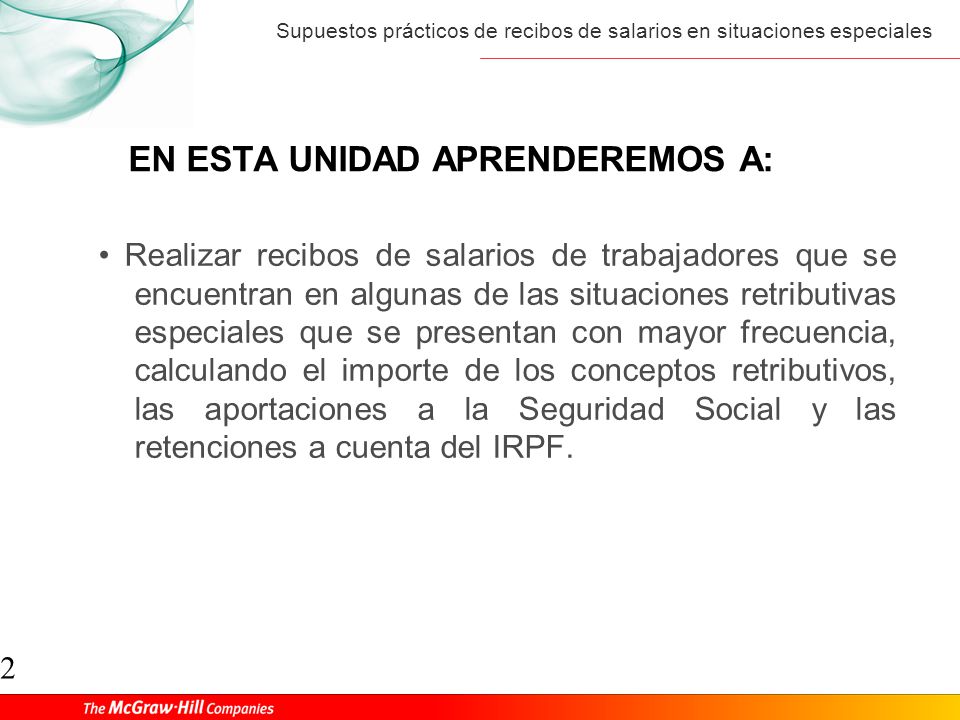 Supuestos prácticos de recibos de salarios en situaciones especiales

EN ESTA UNIDAD APRENDEREMOS A:

• Realizar recibos de salarios de trabajadores que se encuentran en algunas de las situaciones retributivas especiales que se presentan con mayor frecuencia, calculando el importe de los conceptos retributivos, las aportaciones a la Seguridad Social y las retenciones a cuenta del IRPF.

2

The McGraw·Hill Companies